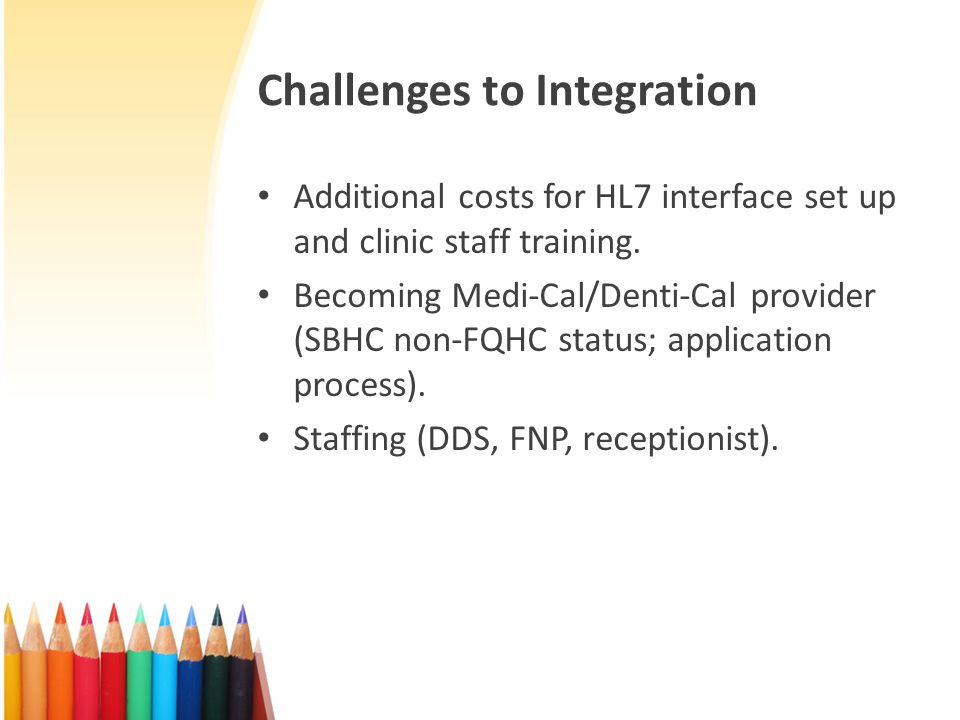 Challenges to Integration

• Additional costs for HL7 interface set up and clinic staff training.
• Becoming Medi-Cal/Denti-Cal provider (SBHC non-FQHC status; application process).
• Staffing (DDS, FNP, receptionist).